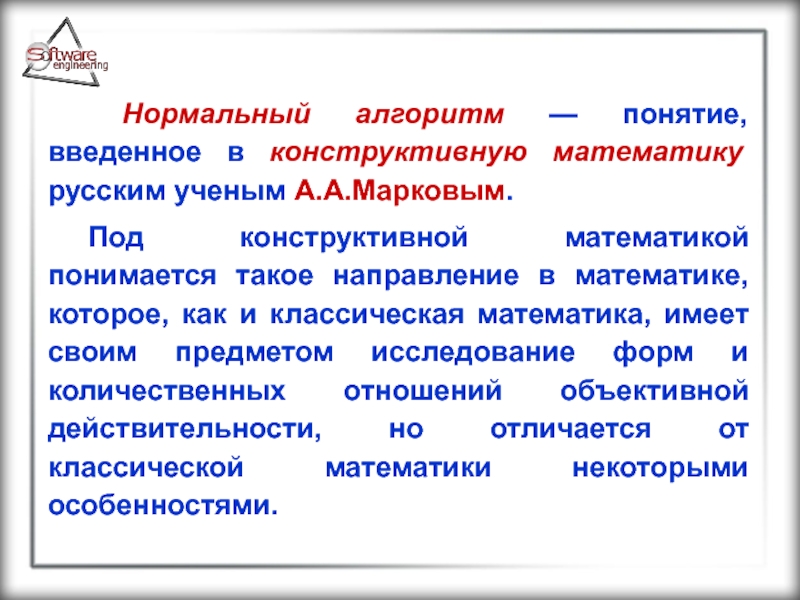 Software engineering

Нормальный алгоритм — понятие, введенное в конструктивную математику русским ученым А.А.Марковым.

Под конструктивной математикой понимается такое направление в математике, которое, как и классическая математика, имеет своим предметом исследование форм и количественных отношений объективной действительности, но отличается от классической математики некоторыми особенностями.